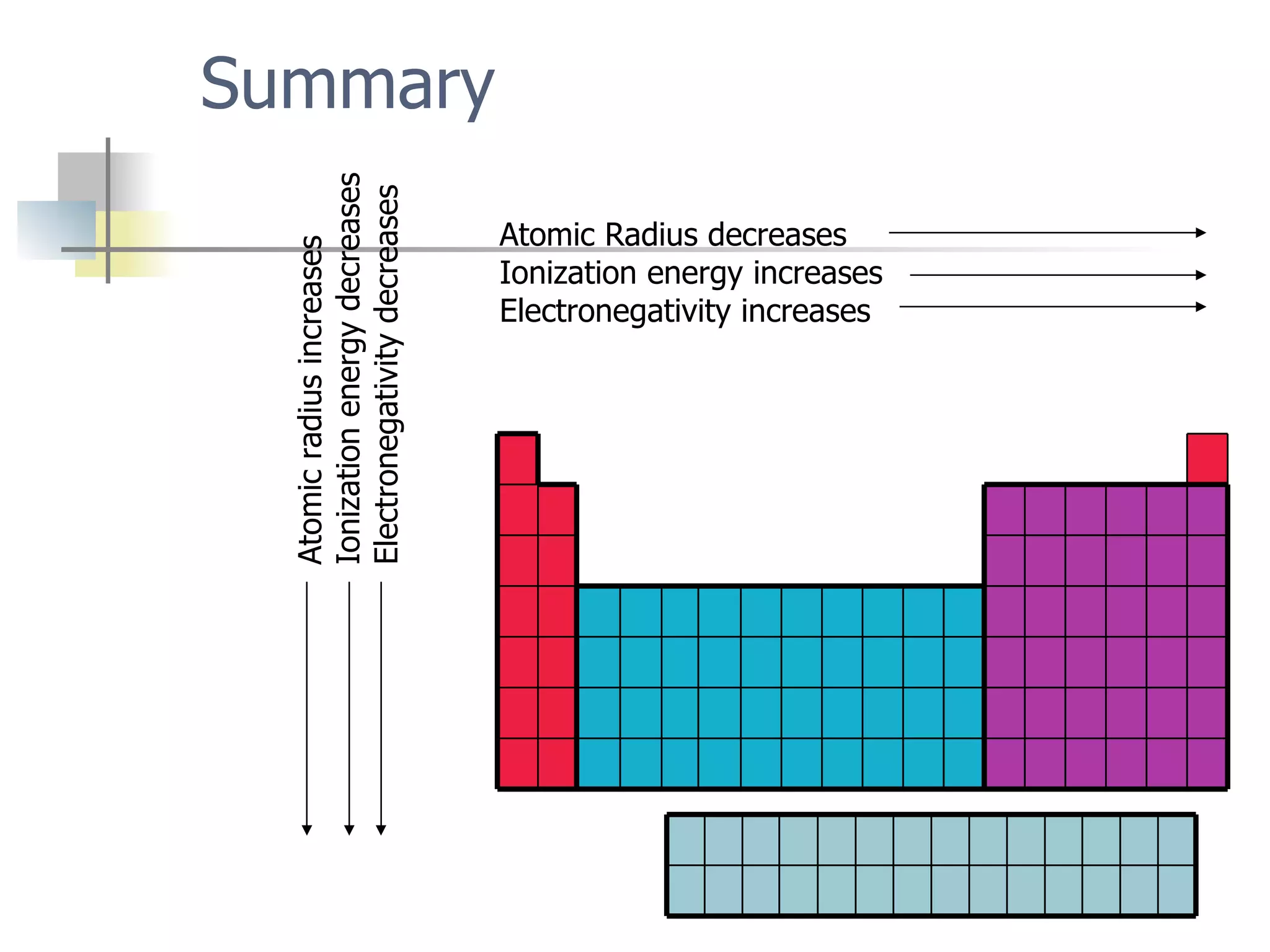 Summary

Atomic radius increases
Ionization energy decreases
Electronegativity decreases

Atomic Radius decreases
Ionization energy increases
Electronegativity increases